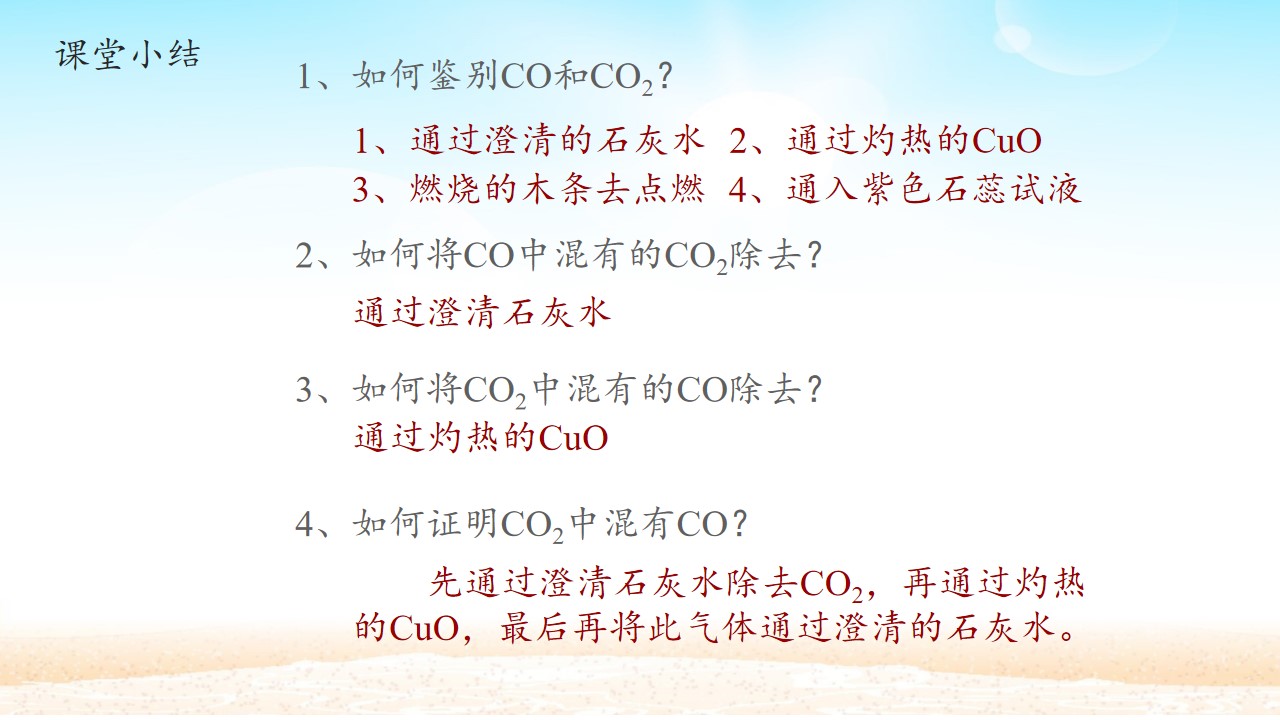 课堂小结

1、如何鉴别CO和$CO_2$？

1、通过澄清的石灰水 2、通过灼热的CuO
3、燃烧的木条去点燃 4、通入紫色石蕊试液

2、如何将CO中混有的$CO_2$除去？

通过澄清石灰水

3、如何将$CO_2$中混有的CO除去？
通过灼热的CuO

4、如何证明$CO_2$中混有CO？

先通过澄清石灰水除去$CO_2$，再通过灼热的CuO，最后再将此气体通过澄清的石灰水。